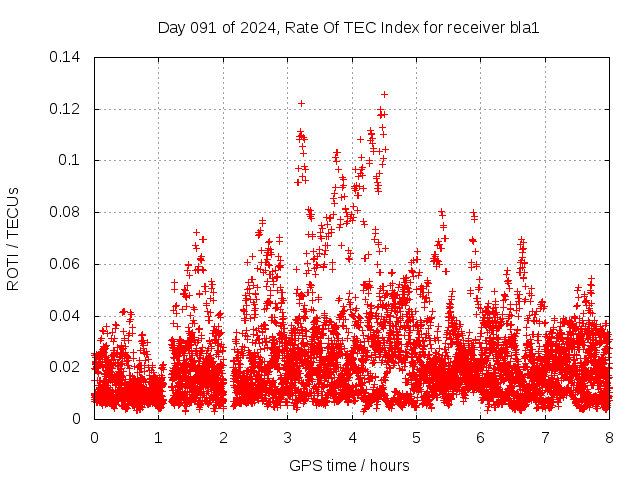 Day 091 of 2024, Rate Of TEC Index for receiver bla1

ROTI / TECUs

0.14
0.12
0.1
0.08
0.06
0.04
0.02
0

0 1 2 3 4 5 6 7 8

GPS time / hours